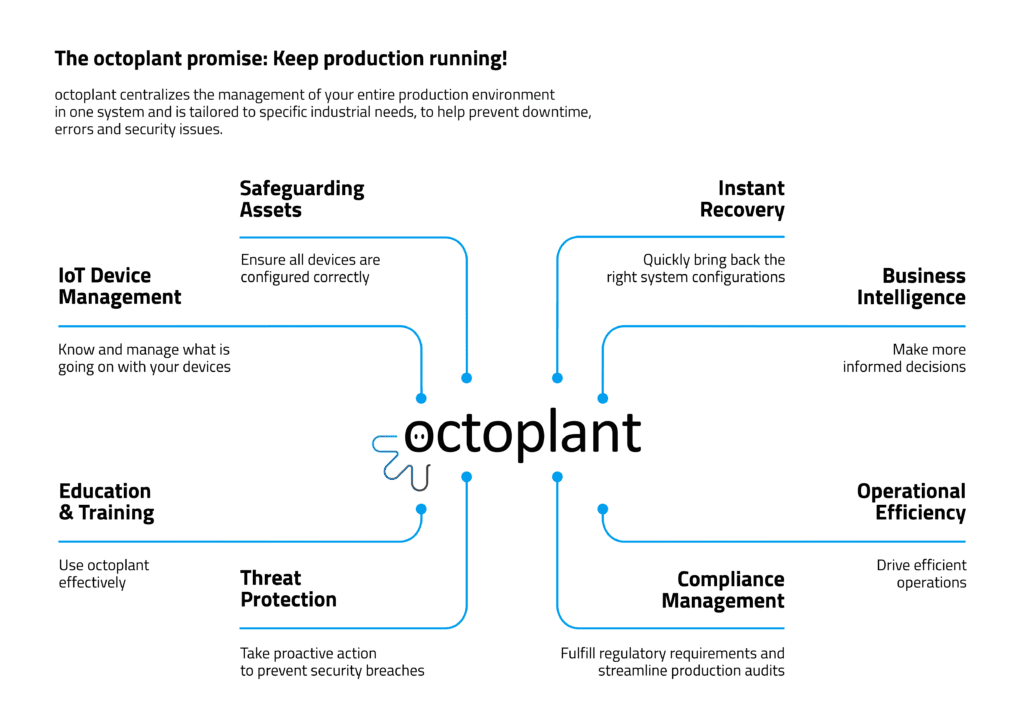 The octoplant promise: Keep production running!

octoplant centralizes the management of your entire production environment in one system and is tailored to specific industrial needs, to help prevent downtime, errors and security issues.

Safeguarding Assets

Ensure all devices are configured correctly

Instant Recovery

Quickly bring back the right system configurations

IoT Device Management

Know and manage what is going on with your devices

Business Intelligence

Make more informed decisions

octoplant

Education & Training

Use octoplant effectively

Operational Efficiency

Drive efficient operations

Threat Protection

Take proactive action to prevent security breaches

Compliance Management

Fulfill regulatory requirements and streamline production audits